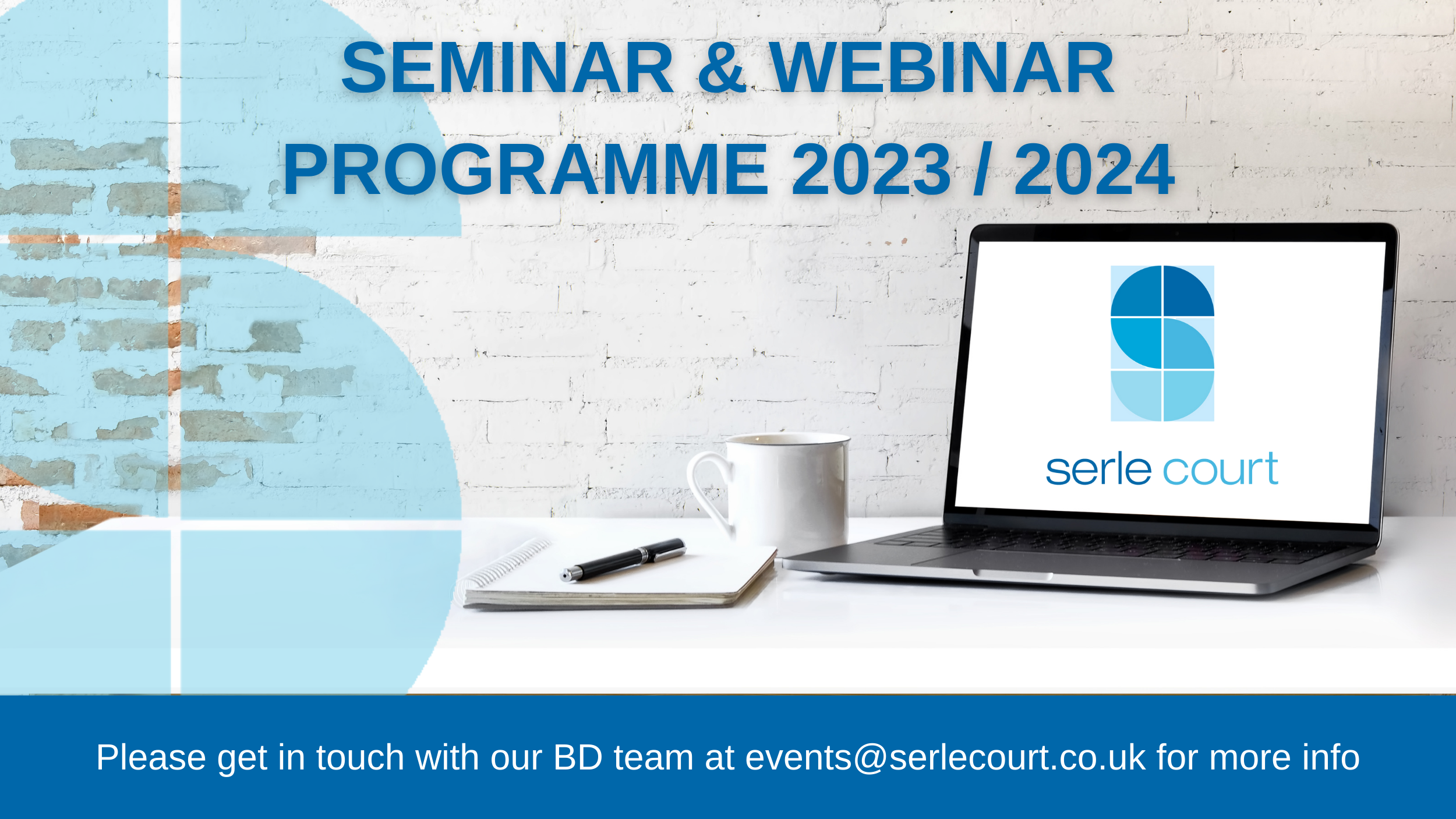 SEMINAR & WEBINAR
PROGRAMME 2023 / 2024

serle court

Please get in touch with our BD team at events@serlecourt.co.uk for more info